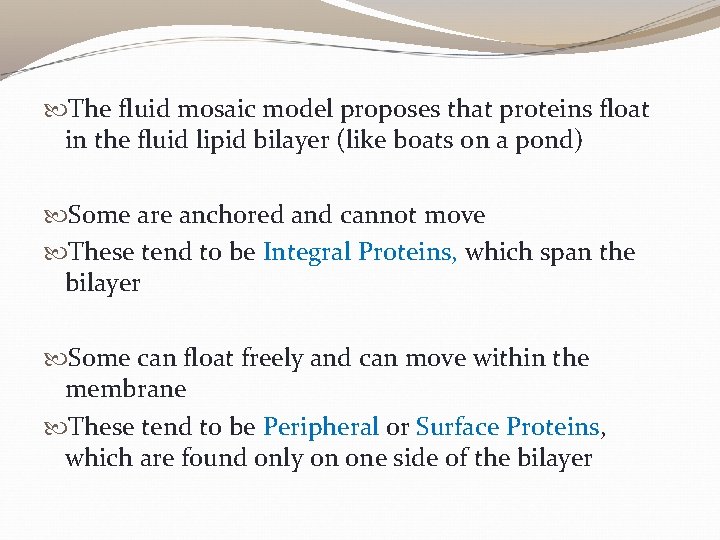 The fluid mosaic model proposes that proteins float in the fluid lipid bilayer (like boats on a pond)

Some are anchored and cannot move

These tend to be Integral Proteins, which span the bilayer

Some can float freely and can move within the membrane

These tend to be Peripheral or Surface Proteins, which are found only on one side of the bilayer